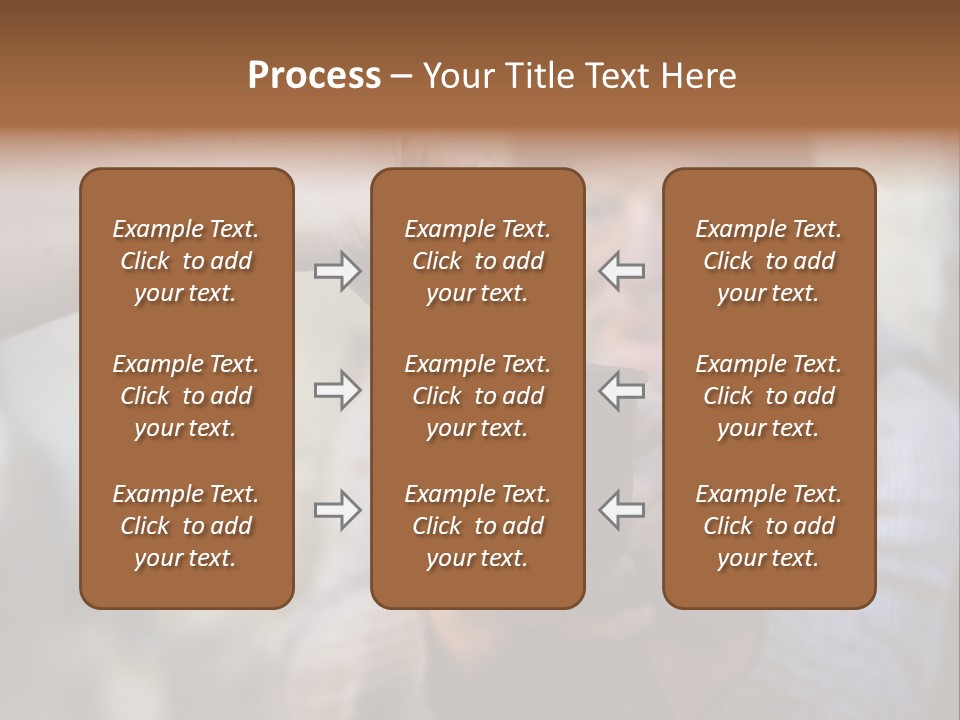 Process – Your Title Text Here

Example Text. Click to add your text.

Example Text. Click to add your text.

Example Text. Click to add your text.

Example Text. Click to add your text.

Example Text. Click to add your text.

Example Text. Click to add your text.

Example Text. Click to add your text.

Example Text. Click to add your text.

Example Text. Click to add your text.